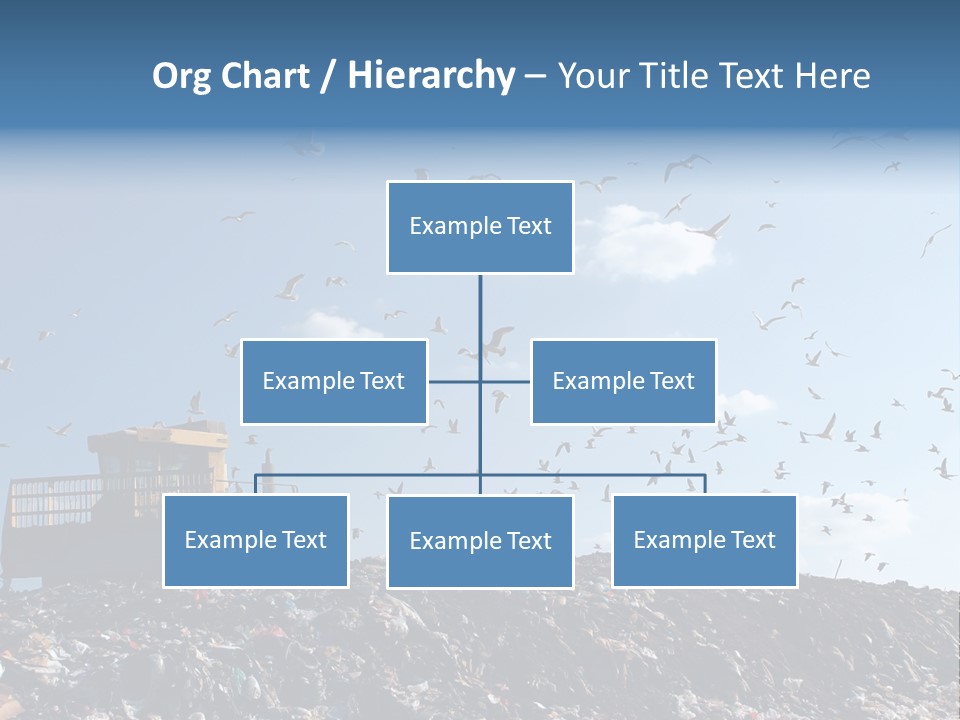 Org Chart / Hierarchy – Your Title Text Here

Example Text

Example Text

Example Text

Example Text

Example Text

Example Text